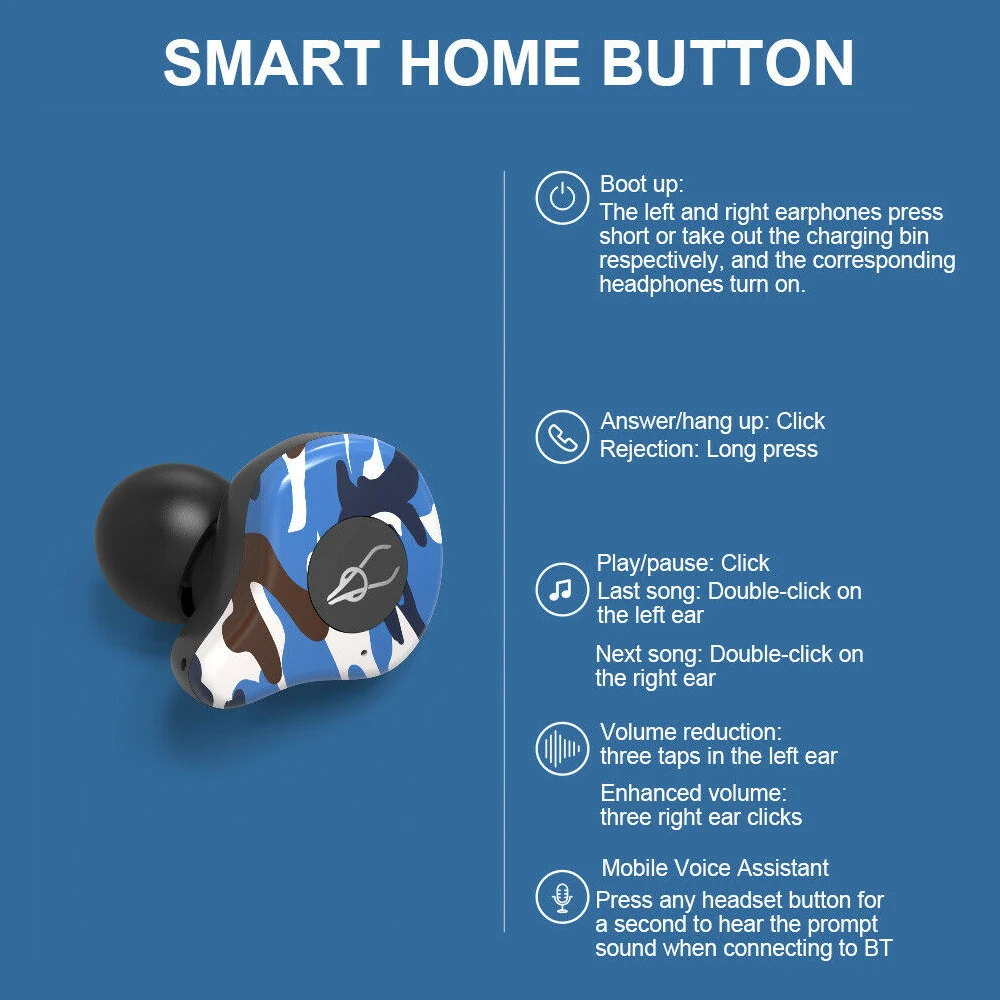 SMART HOME BUTTON

Boot up:
The left and right earphones press short or take out the charging bin respectively, and the corresponding headphones turn on.

Answer/hang up: Click
Rejection: Long press

Play/pause: Click
Last song: Double-click on the left ear

Next song: Double-click on the right ear

Volume reduction:
three taps in the left ear

Enhanced volume:
three right ear clicks

Mobile Voice Assistant
Press any headset button for a second to hear the prompt sound when connecting to BT